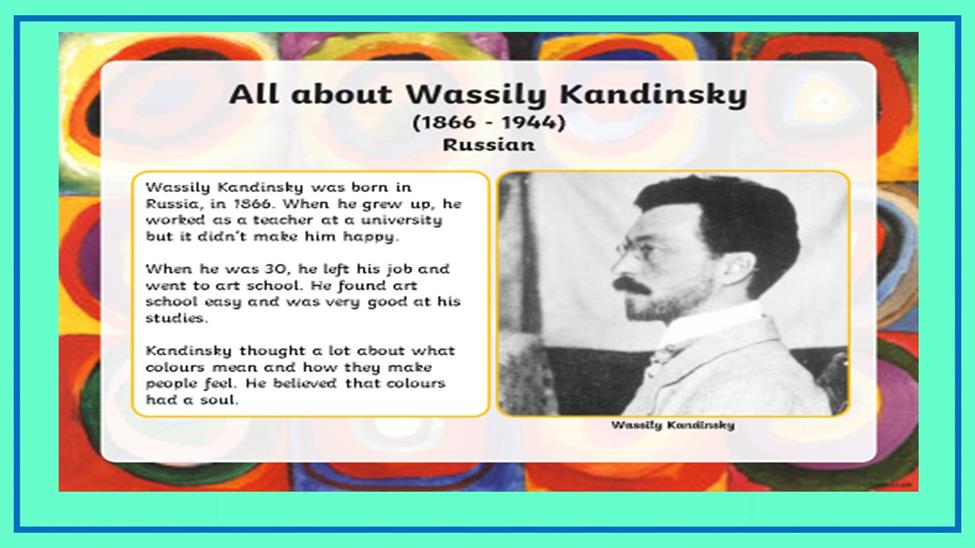 All about Wassily Kandinsky
(1866 - 1944)
Russian

Wassily Kandinsky was born in Russia, in 1866. When he grew up, he worked as a teacher at a university but it didn't make him happy.

When he was 30, he left his job and went to art school. He found art school easy and was very good at his studies.

Kandinsky thought a lot about what colours mean and how they make people feel. He believed that colours had a soul.

Wassily Kandinsky